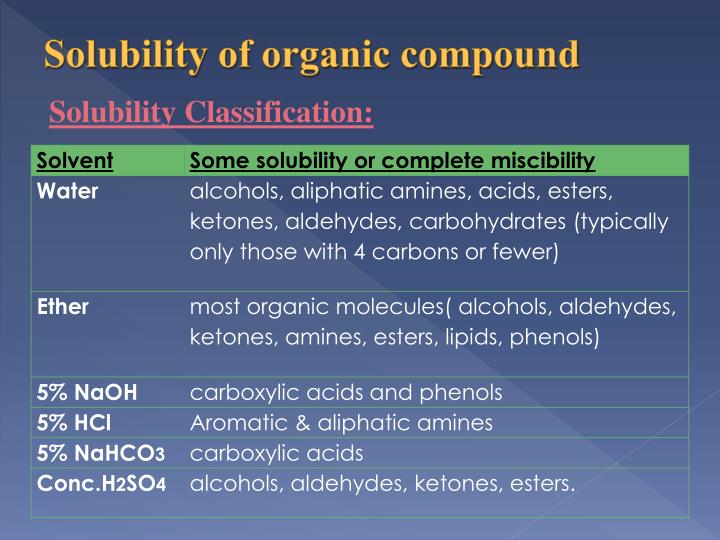 Solubility of organic compound

Solubility Classification:

| Solvent | Some solubility or complete miscibility |
|---|---|
| Water | alcohols, aliphatic amines, acids, esters, ketones, aldehydes, carbohydrates (typically only those with 4 carbons or fewer) |
| Ether | most organic molecules( alcohols, aldehydes, ketones, amines, esters, lipids, phenols) |
| 5% NaOH | carboxylic acids and phenols |
| 5% HCl | Aromatic & aliphatic amines |
| 5% $NaHCO_3$ | carboxylic acids |
| Conc.$H_2SO_4$ | alcohols, aldehydes, ketones, esters. |